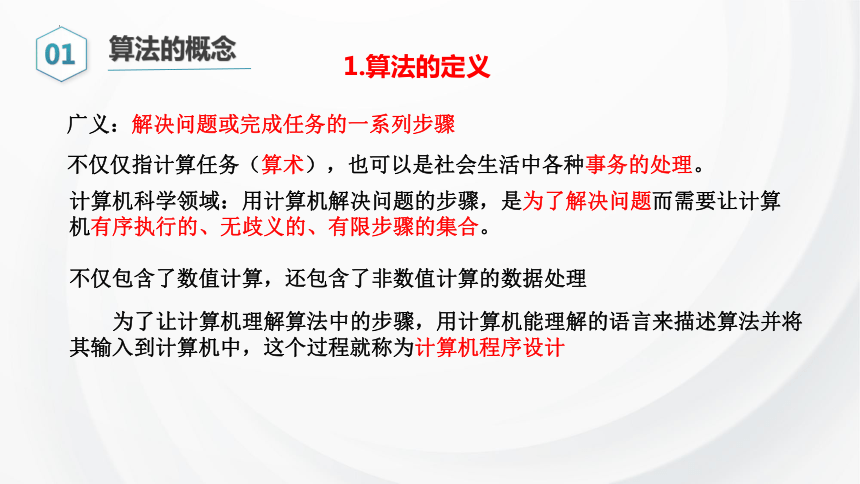 01 算法的概念

1.算法的定义

广义：解决问题或完成任务的一系列步骤

不仅仅指计算任务（算术），也可以是社会生活中各种事务的处理。

计算机科学领域：用计算机解决问题的步骤，是为了解决问题而需要让计算机有序执行的、无歧义的、有限步骤的集合。

不仅包含了数值计算，还包含了非数值计算的数据处理

为了让计算机理解算法中的步骤，用计算机能理解的语言来描述算法并将其输入到计算机中，这个过程就称为计算机程序设计